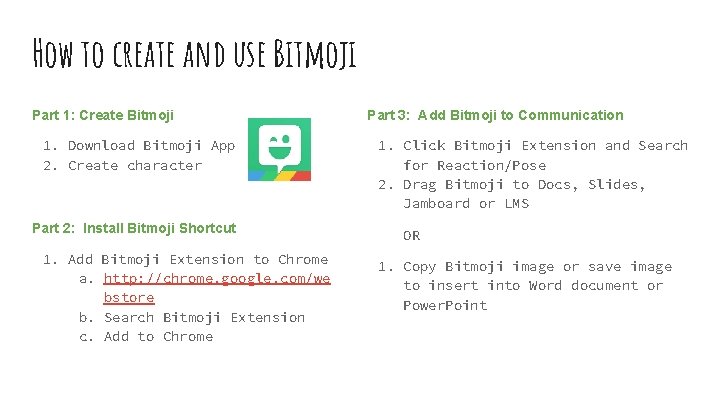 How to create and use Bitmoji

Part 1: Create Bitmoji

1. Download Bitmoji App
2. Create character

Part 2: Install Bitmoji Shortcut

1. Add Bitmoji Extension to Chrome
   a. http://chrome.google.com/webstore
   b. Search Bitmoji Extension
   c. Add to Chrome

Part 3: Add Bitmoji to Communication

1. Click Bitmoji Extension and Search for Reaction/Pose
2. Drag Bitmoji to Docs, Slides, Jamboard or LMS

OR

1. Copy Bitmoji image or save image to insert into Word document or PowerPoint